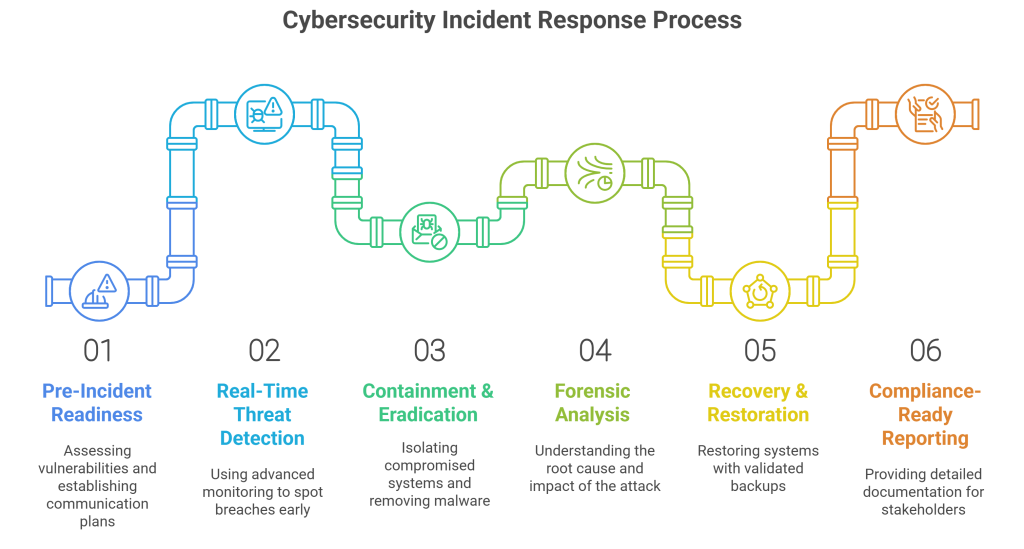 Cybersecurity Incident Response Process

01

Pre-Incident Readiness

Assessing vulnerabilities and establishing communication plans

02

Real-Time Threat Detection

Using advanced monitoring to spot breaches early

03

Containment & Eradication

Isolating compromised systems and removing malware

04

Forensic Analysis

Understanding the root cause and impact of the attack

05

Recovery & Restoration

Restoring systems with validated backups

06

Compliance-Ready Reporting

Providing detailed documentation for stakeholders